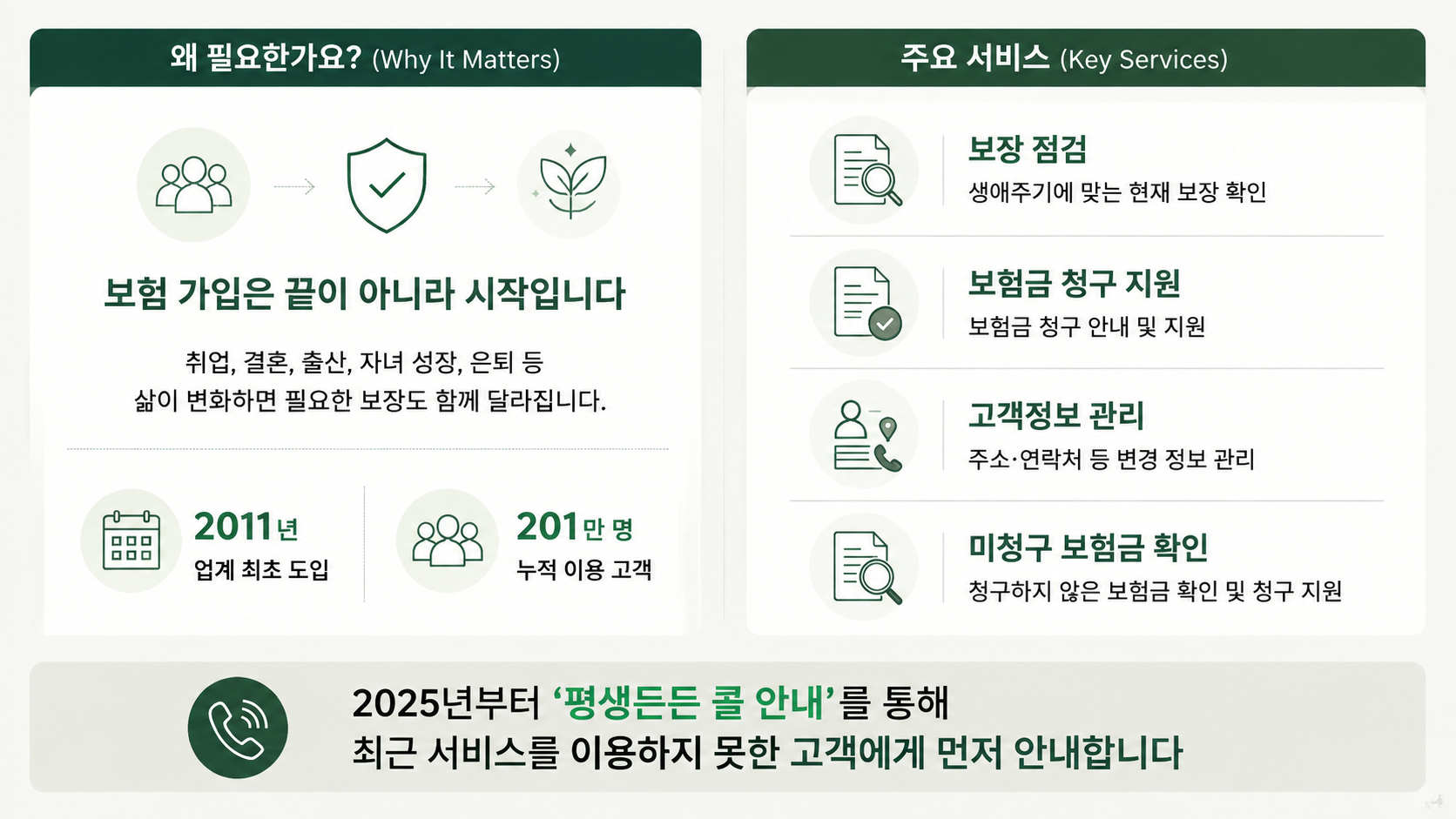 왜 필요한가요? (Why It Matters)

보험 가입은 끝이 아니라 시작입니다

취업, 결혼, 출산, 자녀 성장, 은퇴 등
삶이 변화하면 필요한 보장도 함께 달라집니다.

2011년
업계 최초 도입

201만 명
누적 이용 고객

주요 서비스 (Key Services)

보장 점검
생애주기에 맞는 현재 보장 확인

보험금 청구 지원
보험금 청구 안내 및 지원

고객정보 관리
주소·연락처 등 변경 정보 관리

미청구 보험금 확인
청구하지 않은 보험금 확인 및 청구 지원

2025년부터 ‘평생든든 콜 안내’를 통해
최근 서비스를 이용하지 못한 고객에게 먼저 안내합니다